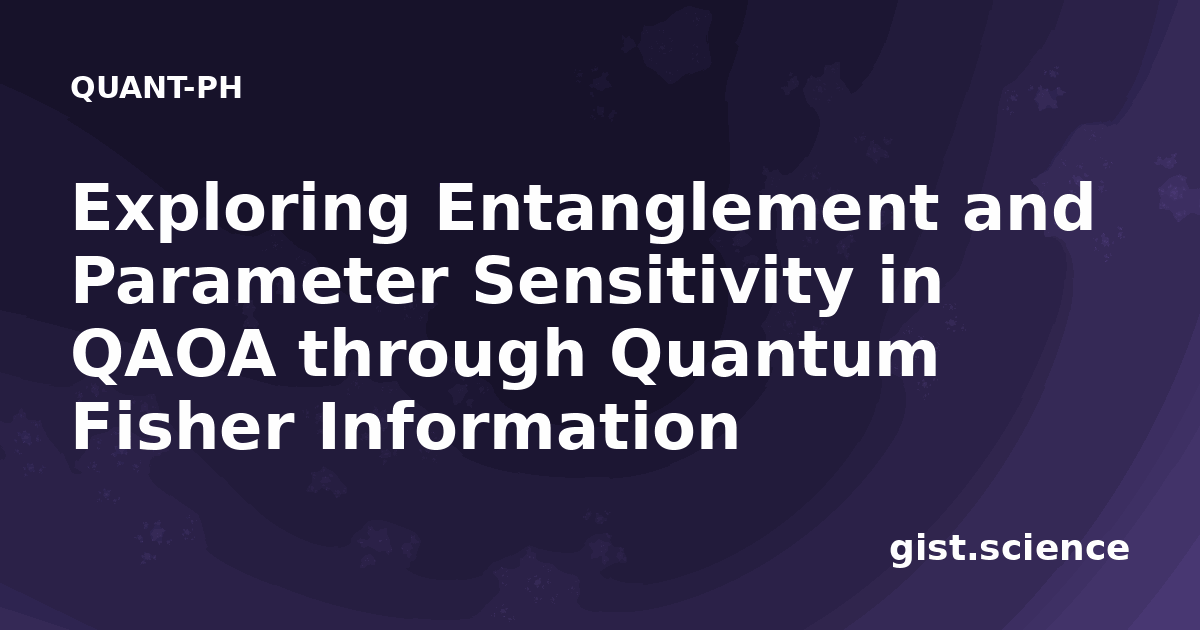 QUANT-PH

Exploring Entanglement and Parameter Sensitivity in QAOA through Quantum Fisher Information

gist.science